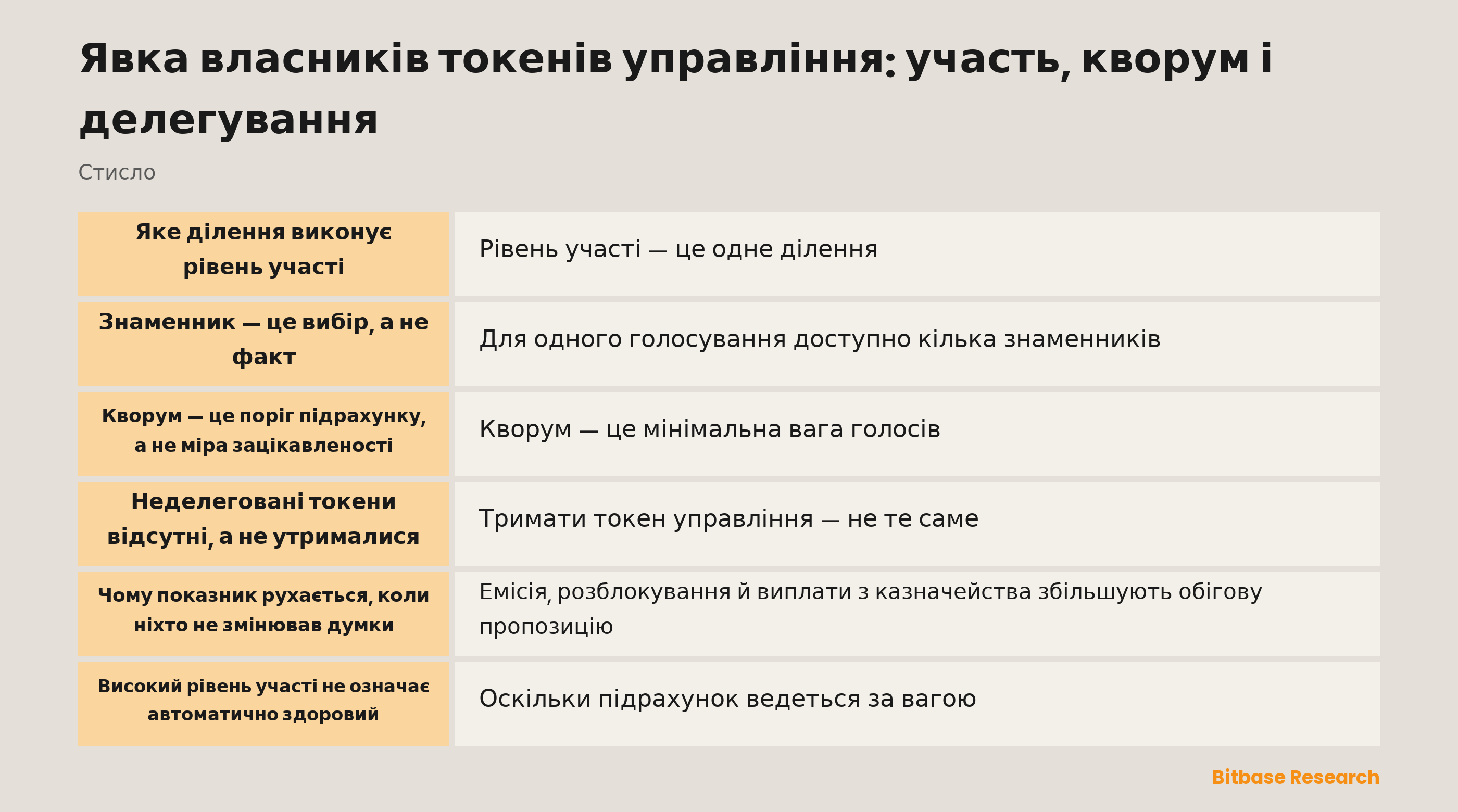 Явка власників токенів управління: участь, кворум і делегування

Стисло

| | |
|---|---|
| Яке ділення виконує рівень участі | Рівень участі — це одне ділення |
| Знаменник — це вибір, а не факт | Для одного голосування доступно кілька знаменників |
| Кворум — це поріг підрахунку, а не міра зацікавленості | Кворум — це мінімальна вага голосів |
| Неделеговані токени відсутні, а не утрималися | Тримати токен управління — не те саме |
| Чому показник рухається, коли ніхто не змінював думки | Емісія, розблокування й виплати з казначейства збільшують обігову пропозицію |
| Високий рівень участі не означає автоматично здоровий | Оскільки підрахунок ведеться за вагою |

Bitbase Research